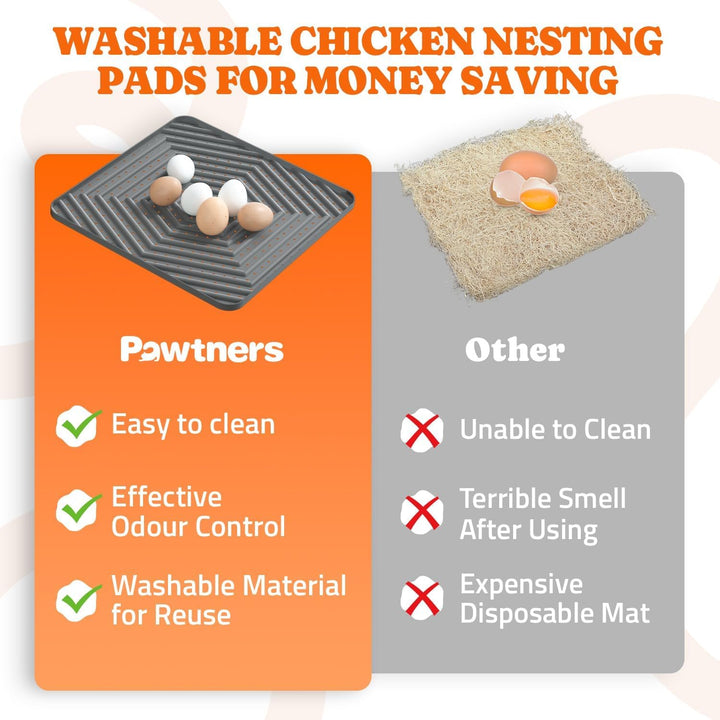 WASHABLE CHICKEN NESTING PADS FOR MONEY SAVING

Pawtners

Easy to clean

Effective Odour Control

Washable Material for Reuse

Other

Unable to Clean

Terrible Smell After Using

Expensive Disposable Mat